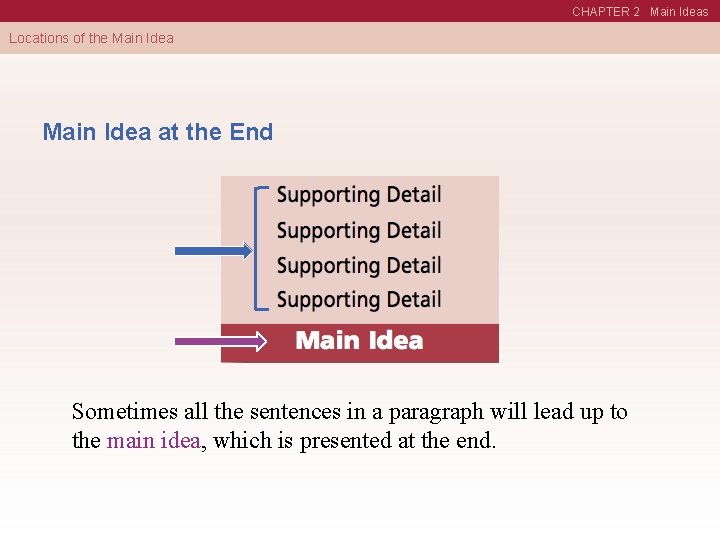 CHAPTER 2 Main Ideas

Locations of the Main Idea

Main Idea at the End

Supporting Detail
Supporting Detail
Supporting Detail
Supporting Detail
Main Idea

Sometimes all the sentences in a paragraph will lead up to the main idea, which is presented at the end.